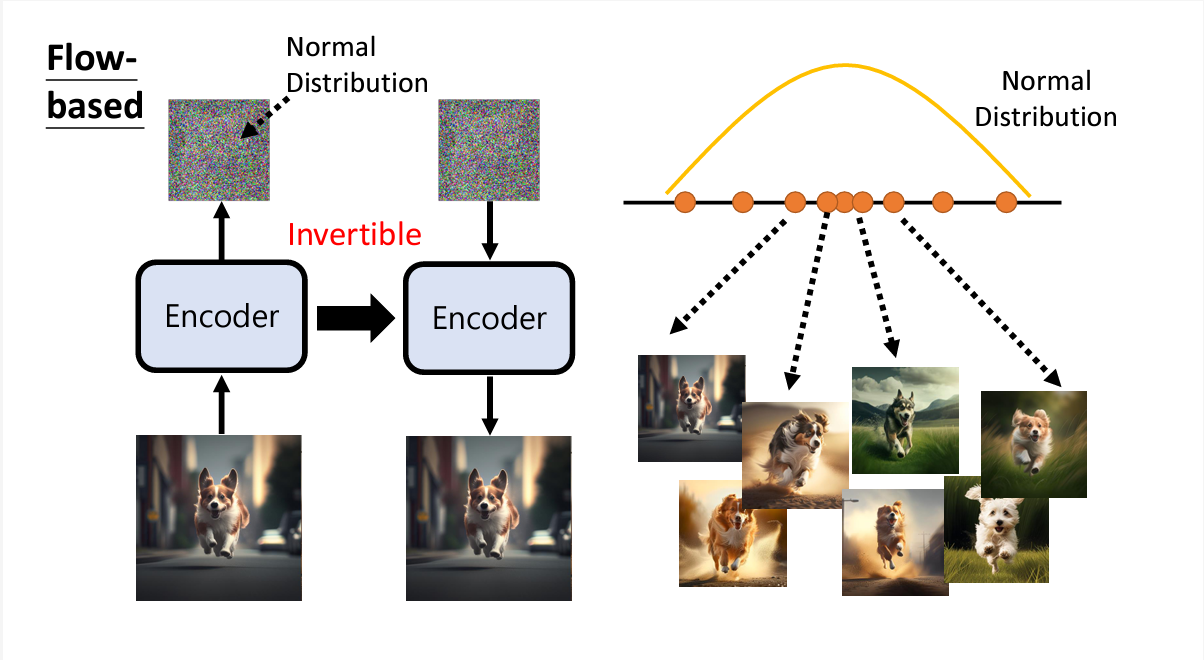 Flow-based

Normal Distribution

Invertible

Encoder

Encoder

Normal Distribution